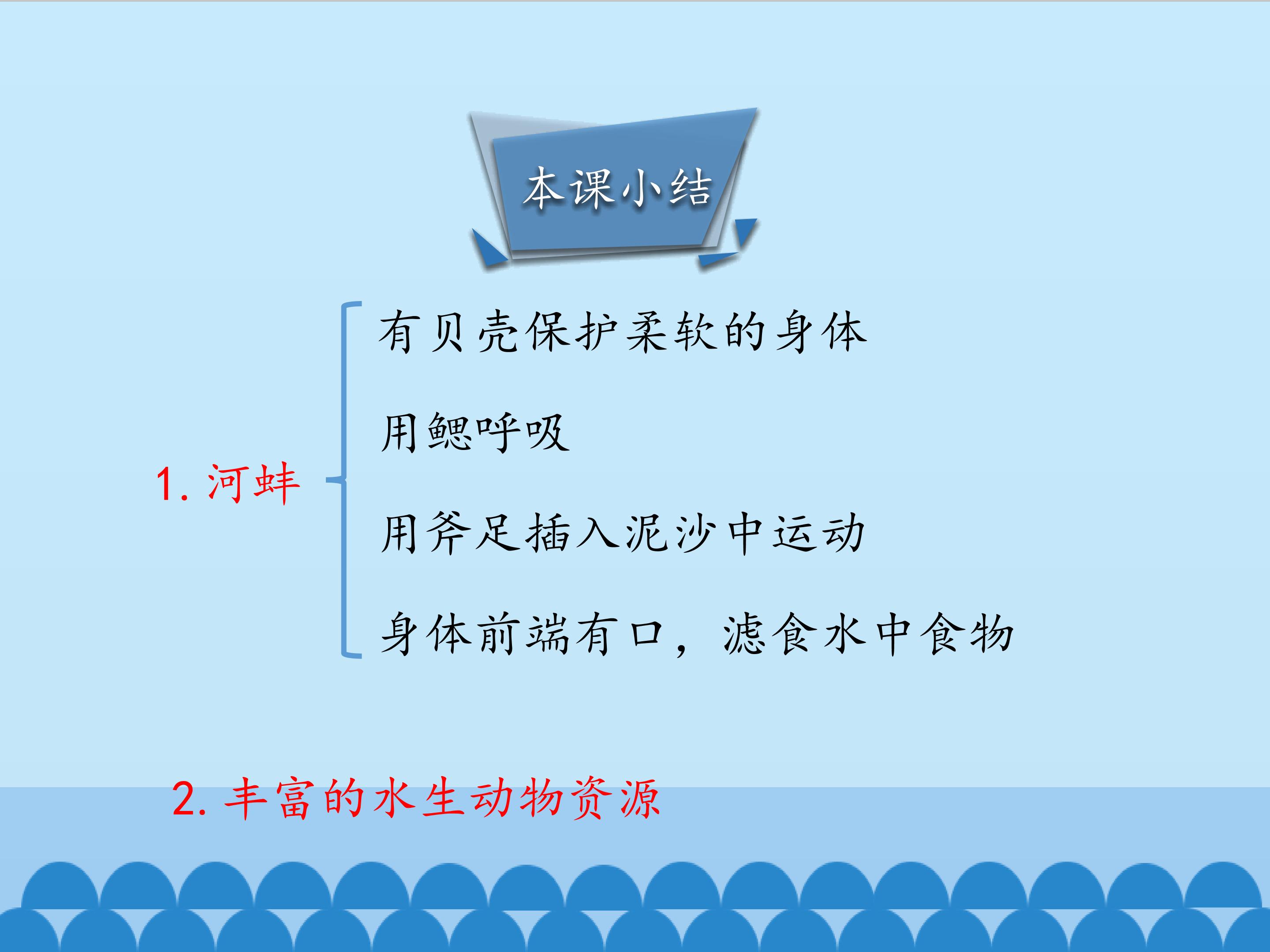 本课小结

1.河蚌

有贝壳保护柔软的身体

用鳃呼吸

用斧足插入泥沙中运动

身体前端有口，滤食水中食物

2.丰富的水生动物资源